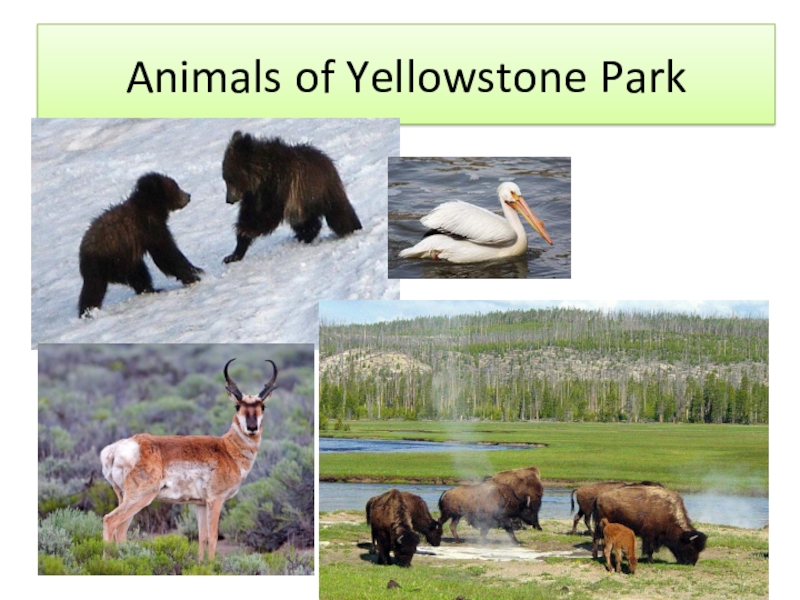 Animals of Yellowstone Park